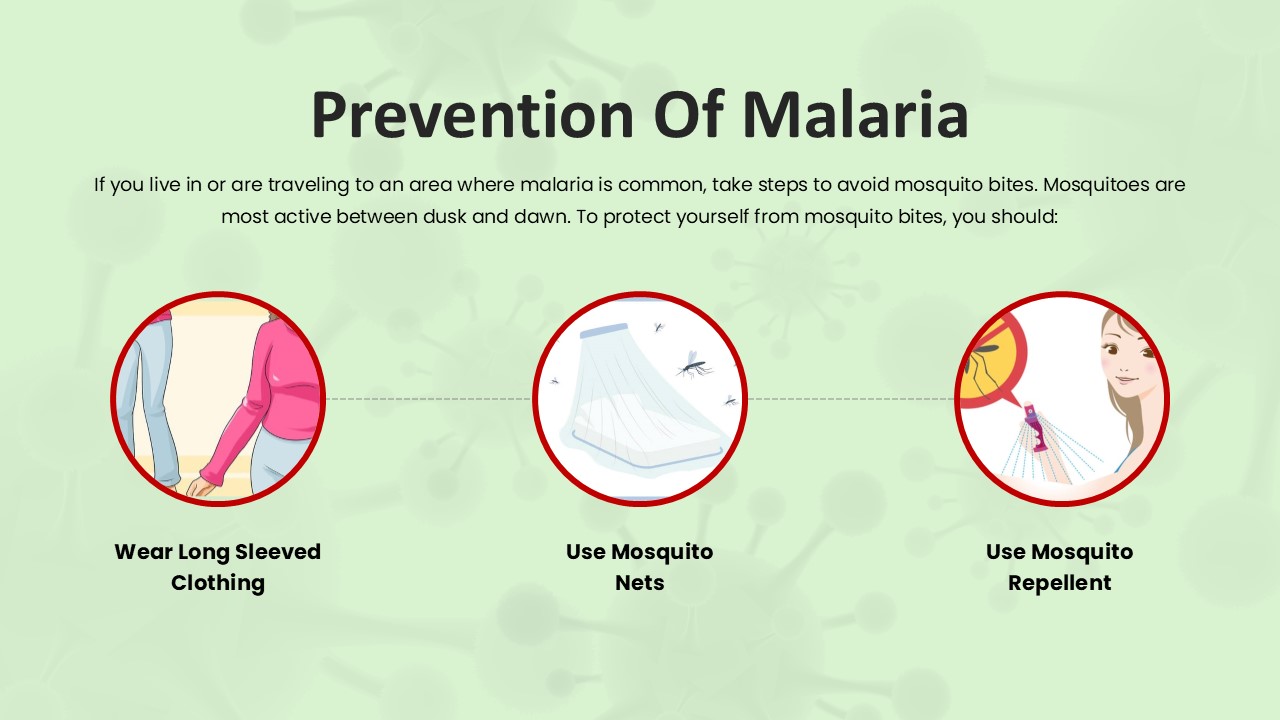 Prevention Of Malaria

If you live in or are traveling to an area where malaria is common, take steps to avoid mosquito bites. Mosquitoes are most active between dusk and dawn. To protect yourself from mosquito bites, you should:

Wear Long Sleeved Clothing

Use Mosquito Nets

Use Mosquito Repellent